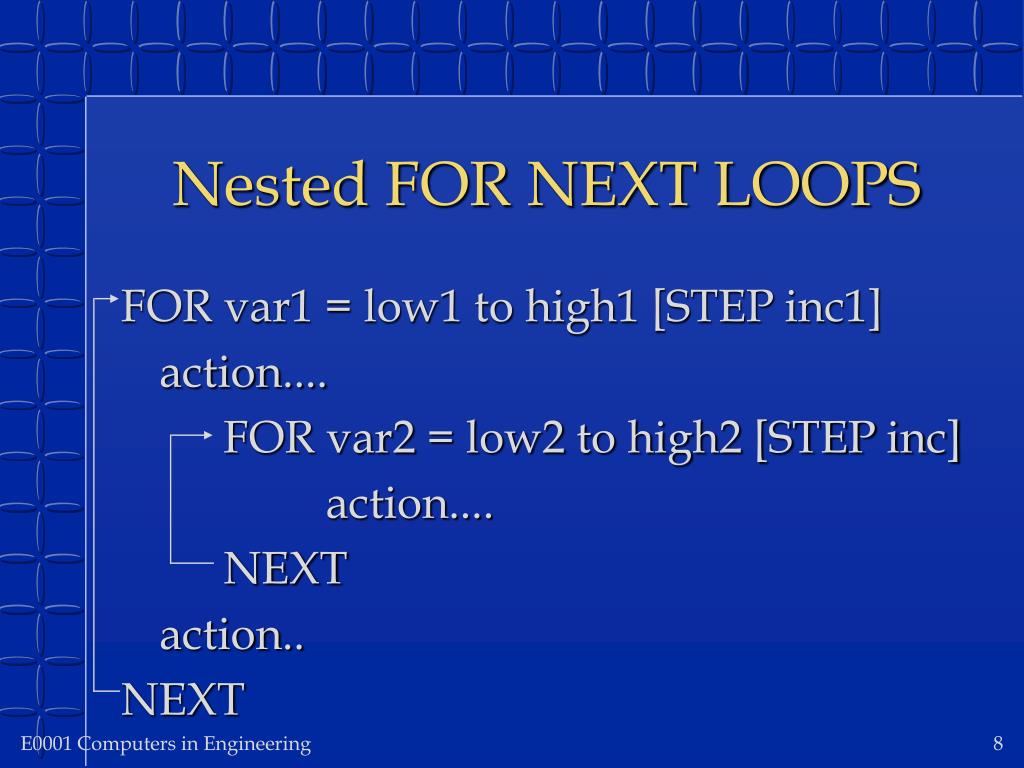 Nested FOR NEXT LOOPS

FOR var1 = low1 to high1 [STEP inc1]
action....
FOR var2 = low2 to high2 [STEP inc]
action....
NEXT
action..
NEXT

E0001 Computers in Engineering

8